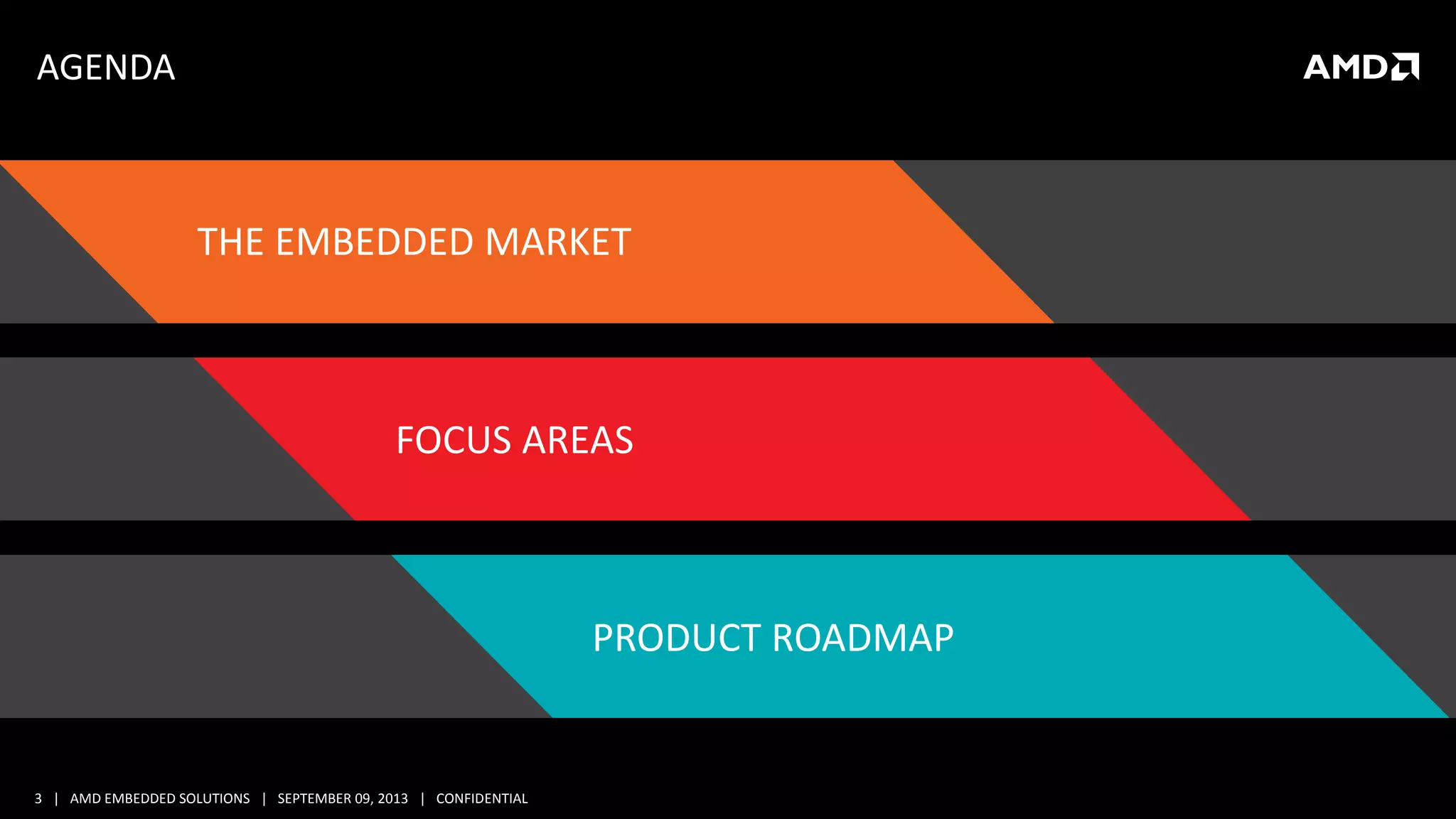 AGENDA

AMD

THE EMBEDDED MARKET

FOCUS AREAS

PRODUCT ROADMAP

3 | AMD EMBEDDED SOLUTIONS | SEPTEMBER 09, 2013 | CONFIDENTIAL